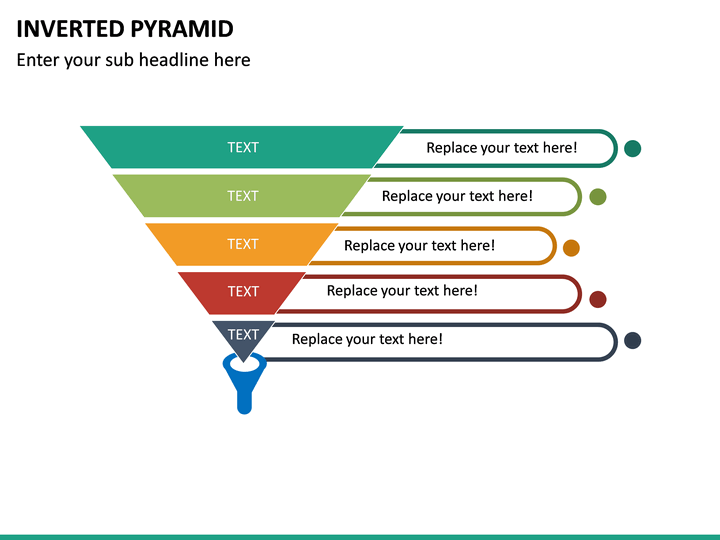 INVERTED PYRAMID

Enter your sub headline here

TEXT
Replace your text here!

TEXT
Replace your text here!

TEXT
Replace your text here!

TEXT
Replace your text here!

TEXT
Replace your text here!